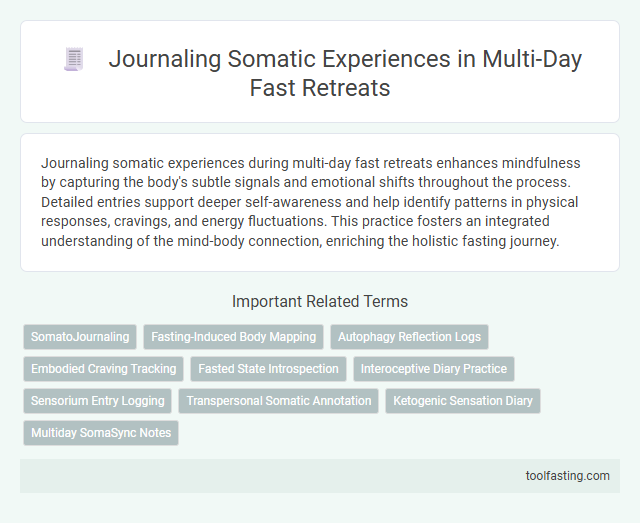 Journaling Somatic Experiences in Multi-Day Fast Retreats

Journaling somatic experiences during multi-day fast retreats enhances mindfulness by capturing the body's subtle signals and emotional shifts throughout the process. Detailed entries support deeper self-awareness and help identify patterns in physical responses, cravings, and energy fluctuations. This practice fosters an integrated understanding of the mind-body connection, enriching the holistic fasting journey.

Important Related Terms

SomatoJournaling

Fasting-Induced Body Mapping

Autophagy Reflection Logs

Embodied Craving Tracking

Fasted State Introspection

Interoceptive Diary Practice

Sensorium Entry Logging

Transpersonal Somatic Annotation

Ketogenic Sensation Diary

Multiday SomaSync Notes

toolfasting.com